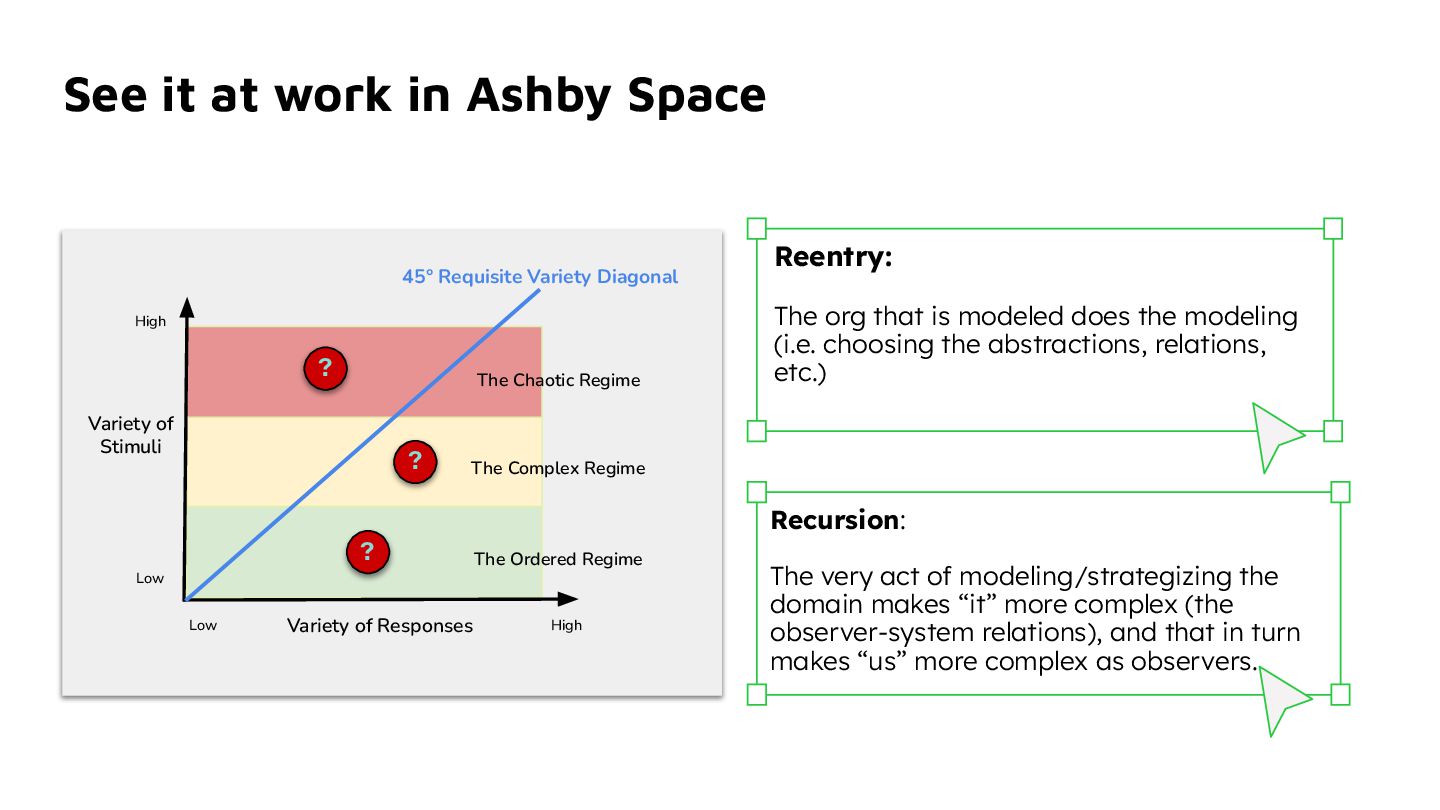 See it at work in Ashby Space

45° Requisite Variety Diagonal

High

Variety of Stimuli

Low

?

The Chaotic Regime

?

The Complex Regime

?

The Ordered Regime

Low

Variety of Responses

High

Reentry:

The org that is modeled does the modeling (i.e. choosing the abstractions, relations, etc.)

Recursion:

The very act of modeling/strategizing the domain makes “it” more complex (the observer-system relations), and that in turn makes “us” more complex as observers.